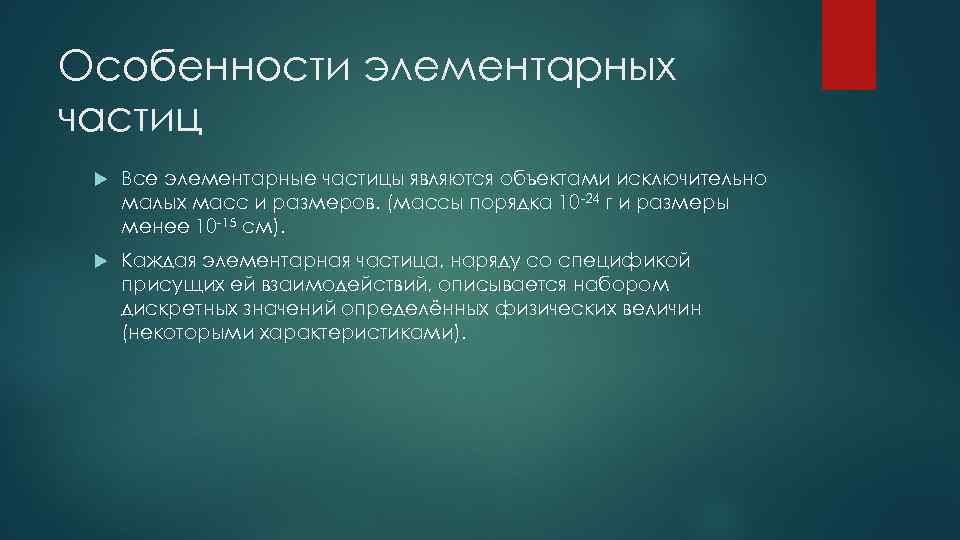 Особенности элементарных частиц

Все элементарные частицы являются объектами исключительно малых масс и размеров. (массы порядка $10^{-24}$ г и размеры менее $10^{-15}$ см).

Каждая элементарная частица, наряду со спецификой присущих ей взаимодействий, описывается набором дискретных значений определённых физических величин (некоторыми характеристиками).